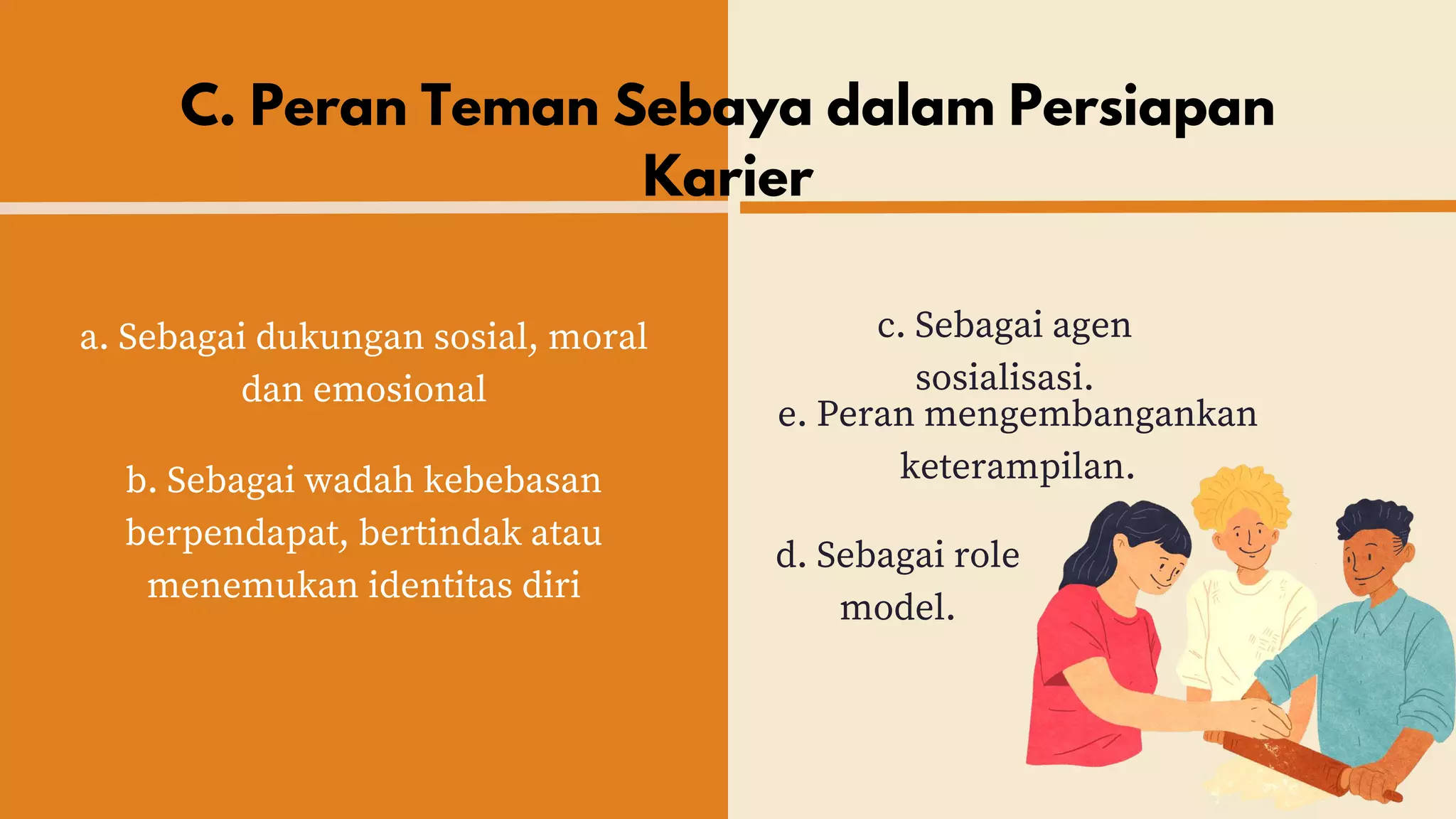 C. Peran Teman Sebaya dalam Persiapan Karier

a. Sebagai dukungan sosial, moral dan emosional

b. Sebagai wadah kebebasan berpendapat, bertindak atau menemukan identitas diri

c. Sebagai agen sosialisasi.

e. Peran mengembangankan keterampilan.

d. Sebagai role model.